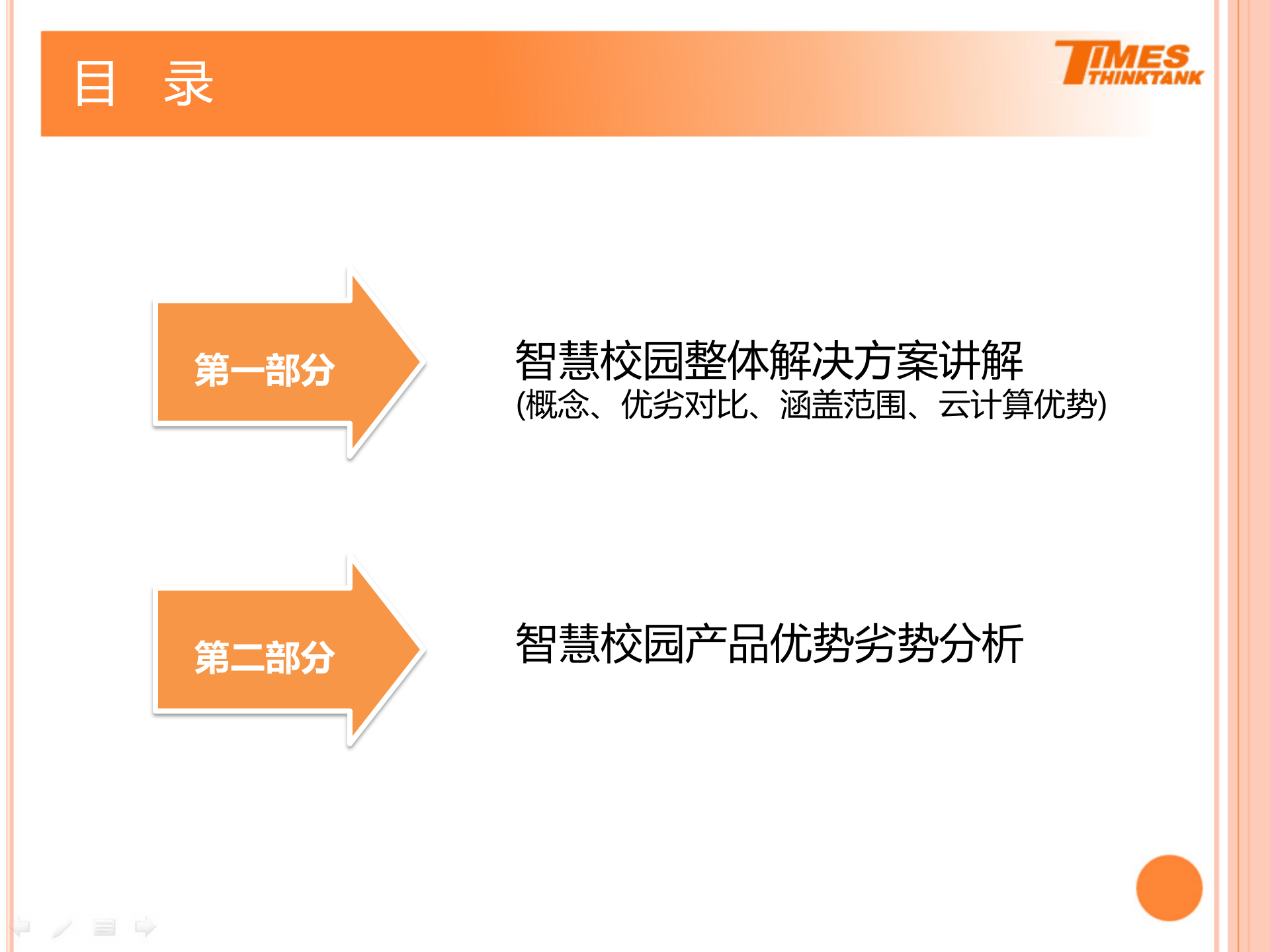 目 录

TIMES THINKTANK

第一部分

智慧校园整体解决方案讲解
(概念、优劣对比、涵盖范围、云计算优势)

第二部分

智慧校园产品优势劣势分析